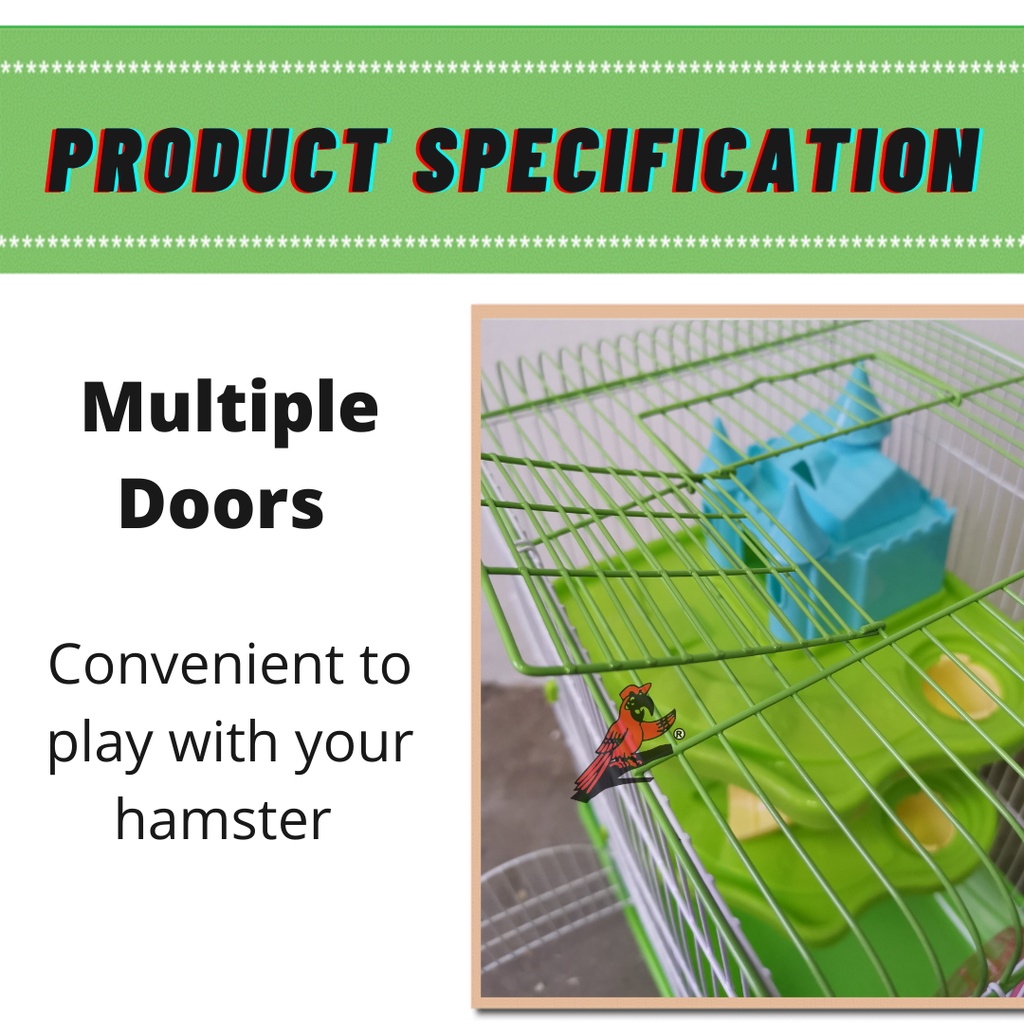 PRODUCT SPECIFICATION

Multiple Doors

Convenient to play with your hamster